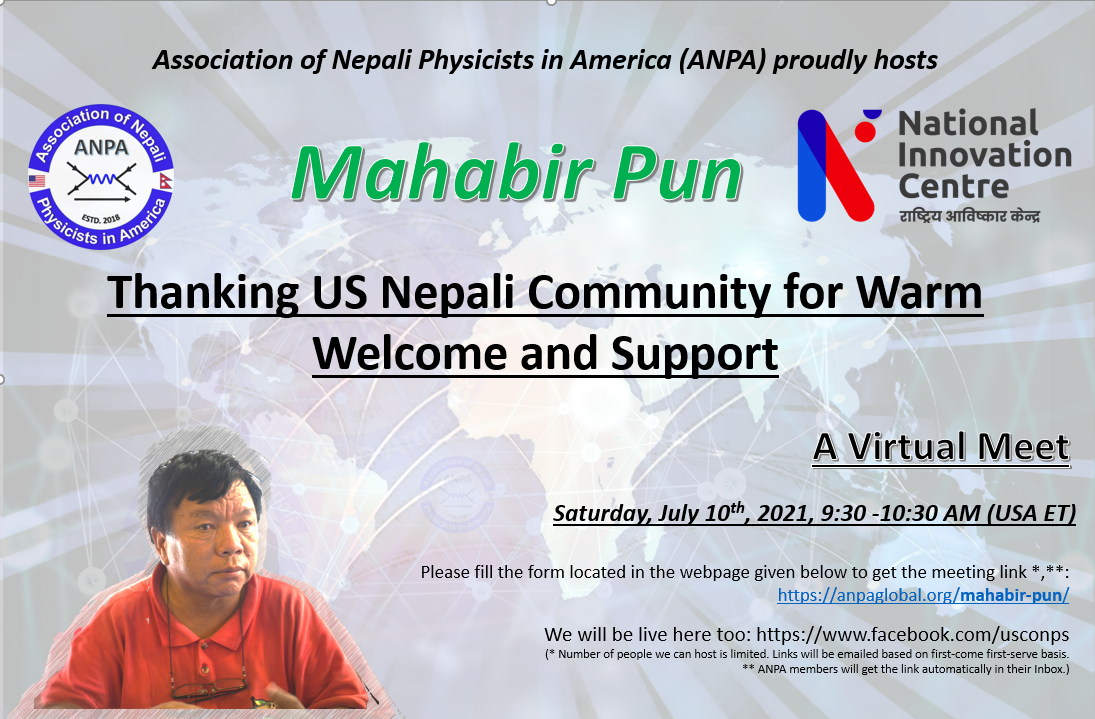 Association of Nepali Physicists in America (ANPA) proudly hosts

Association of Nepali Physicists in America
ANPA
ESTD. 2018

Mahabir Pun

National Innovation Centre
राष्ट्रिय आविष्कार केन्द्र

Thanking US Nepali Community for Warm Welcome and Support

A Virtual Meet

Saturday, July 10$^{th}$, 2021, 9:30 -10:30 AM (USA ET)

Please fill the form located in the webpage given below to get the meeting link *,**:
https://anpaglobal.org/mahabir-pun/

We will be live here too: https://www.facebook.com/usconps
(* Number of people we can host is limited. Links will be emailed based on first-come first-serve basis.
** ANPA members will get the link automatically in their Inbox.)